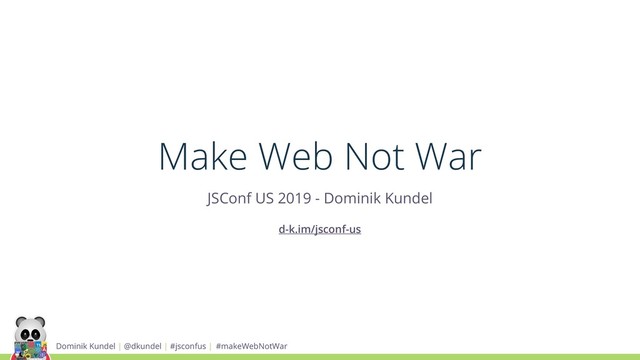 Make Web Not War

JSConf US 2019 - Dominik Kundel

d-k.im/jsconf-us

Dominik Kundel | @dkundel | #jsconfus | #makeWebNotWar